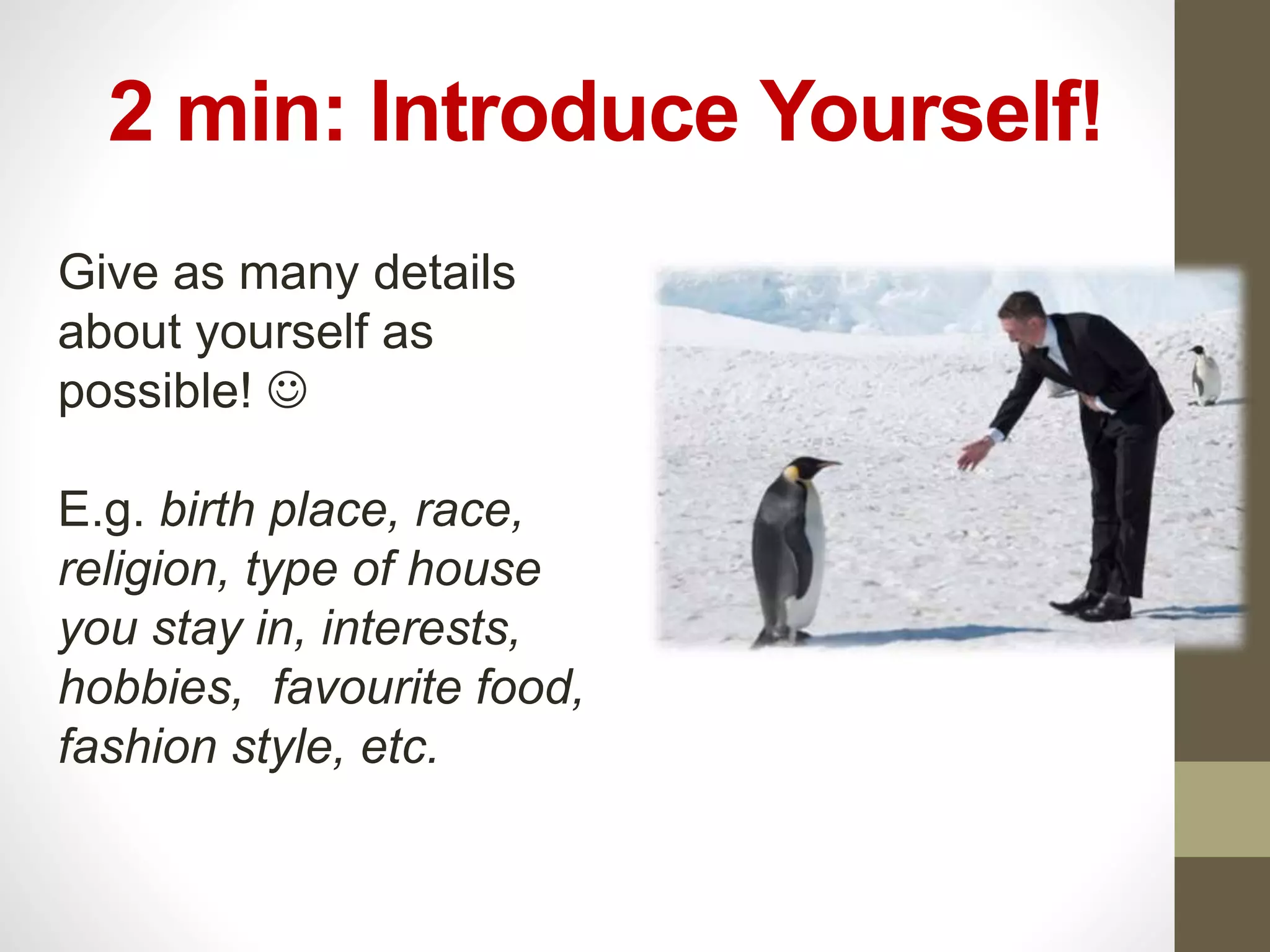 2 min: Introduce Yourself!

Give as many details about yourself as possible! ☺

E.g. birth place, race, religion, type of house you stay in, interests, hobbies,  favourite food, fashion style, etc.